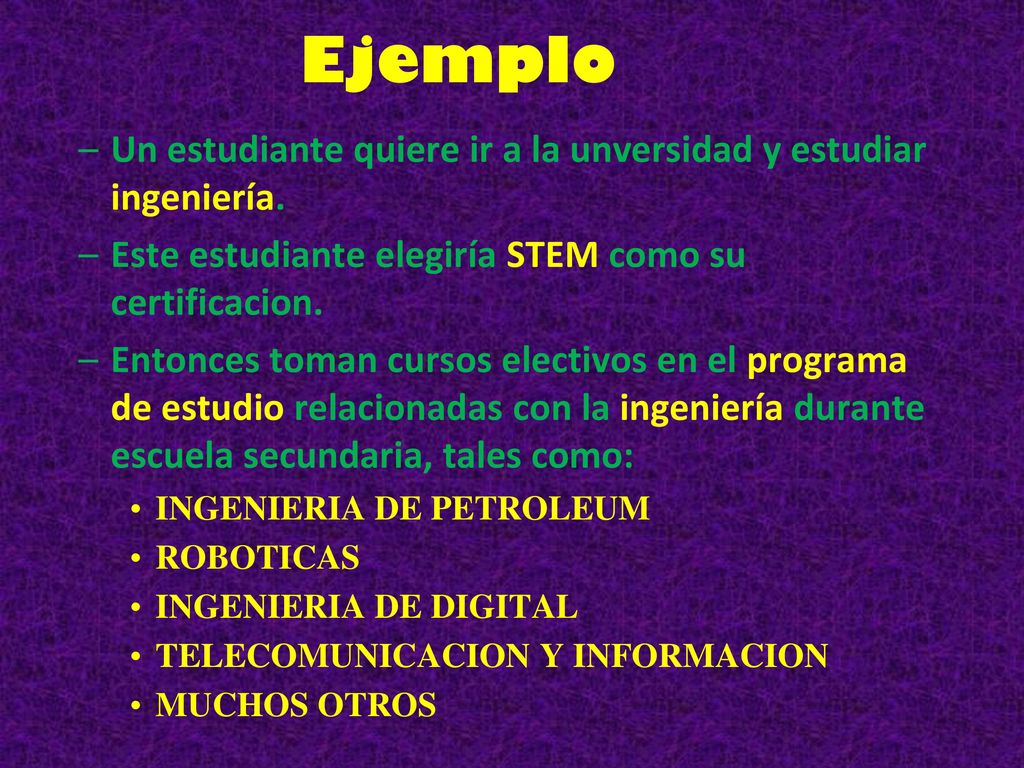 Ejemplo

– Un estudiante quiere ir a la unversidad y estudiar ingeniería.

– Este estudiante elegiría STEM como su certificacion.

– Entonces toman cursos electivos en el programa de estudio relacionadas con la ingeniería durante escuela secundaria, tales como:

• INGENIERIA DE PETROLEUM
• ROBOTICAS
• INGENIERIA DE DIGITAL
• TELECOMUNICACION Y INFORMACION
• MUCHOS OTROS